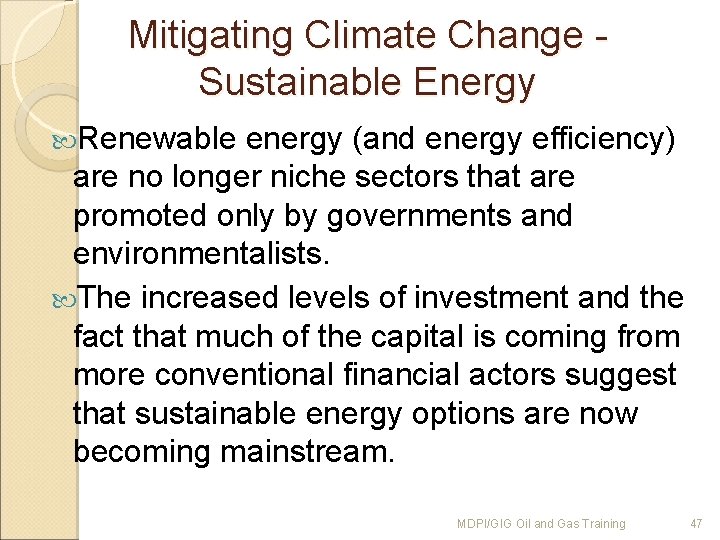 Mitigating Climate Change - Sustainable Energy

Renewable energy (and energy efficiency) are no longer niche sectors that are promoted only by governments and environmentalists.

The increased levels of investment and the fact that much of the capital is coming from more conventional financial actors suggest that sustainable energy options are now becoming mainstream.

MDPI/GIG Oil and Gas Training 47